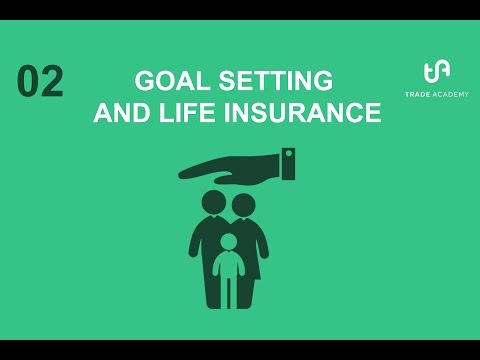 02

GOAL SETTING AND LIFE INSURANCE

tA

TRADE ACADEMY